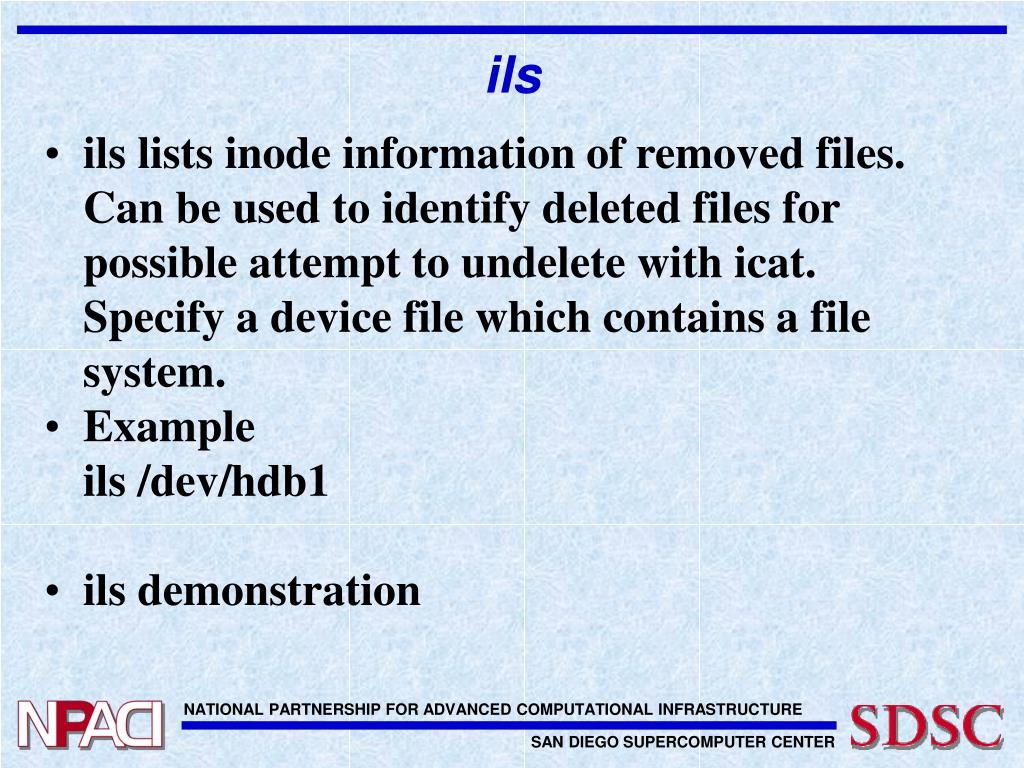 ils

• ils lists inode information of removed files. Can be used to identify deleted files for possible attempt to undelete with icat. Specify a device file which contains a file system.
• Example
ils /dev/hdb1

• ils demonstration

NPACI NATIONAL PARTNERSHIP FOR ADVANCED COMPUTATIONAL INFRASTRUCTURE
SAN DIEGO SUPERCOMPUTER CENTER SDSC